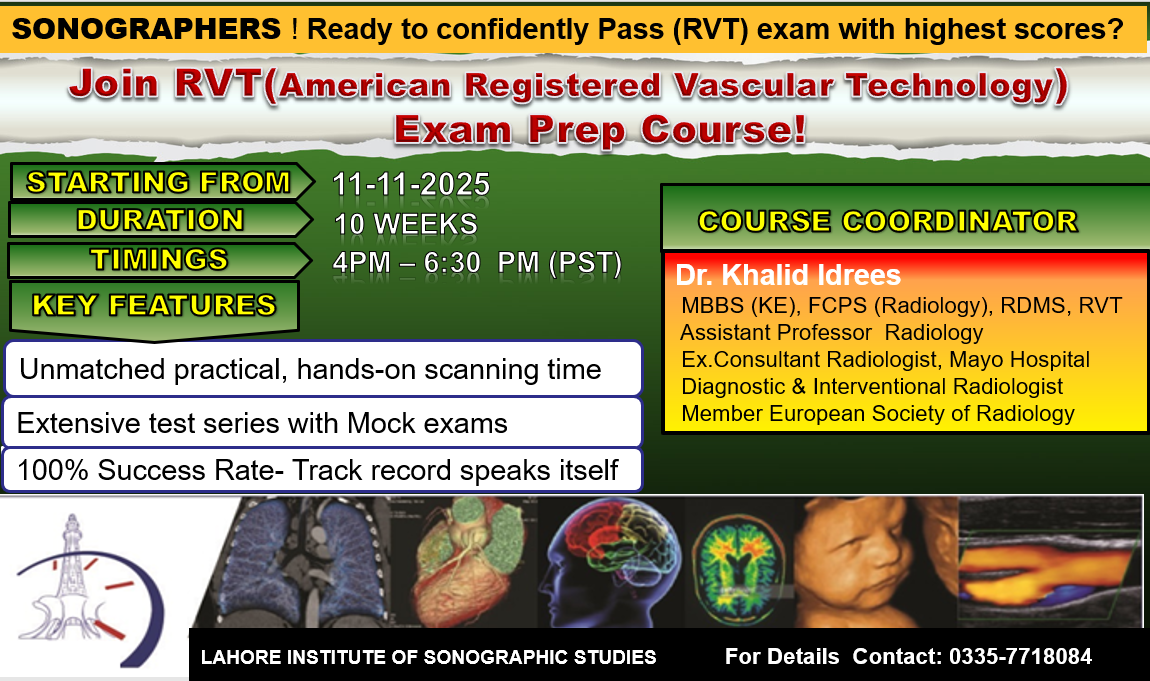 SONOGRAPHERS ! Ready to confidently Pass (RVT) exam with highest scores?

Join RVT(American Registered Vascular Technology) Exam Prep Course!

STARTING FROM 11-11-2025
DURATION 10 WEEKS
TIMINGS 4PM – 6:30 PM (PST)
KEY FEATURES

Unmatched practical, hands-on scanning time

Extensive test series with Mock exams

100% Success Rate- Track record speaks itself

COURSE COORDINATOR

Dr. Khalid Idrees
MBBS (KE), FCPS (Radiology), RDMS, RVT
Assistant Professor Radiology
Ex.Consultant Radiologist, Mayo Hospital
Diagnostic & Interventional Radiologist
Member European Society of Radiology

LAHORE INSTITUTE OF SONOGRAPHIC STUDIES For Details Contact: 0335-7718084